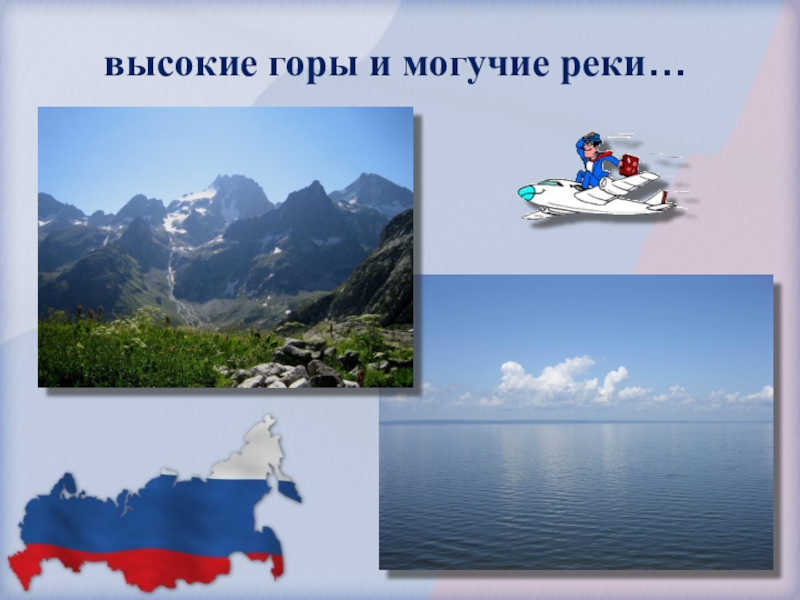 высокие горы и могучие реки…